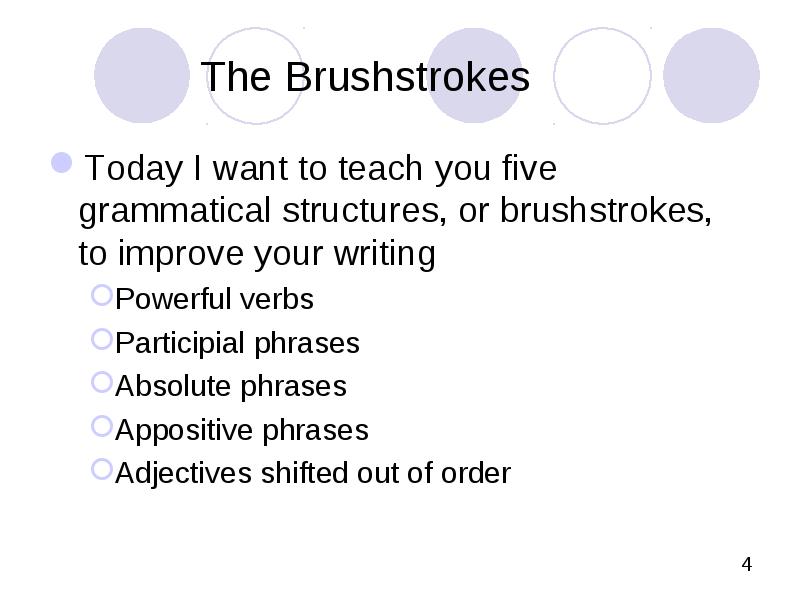 The Brushstrokes

Today I want to teach you five grammatical structures, or brushstrokes, to improve your writing

Powerful verbs

Participial phrases

Absolute phrases

Appositive phrases

Adjectives shifted out of order

4